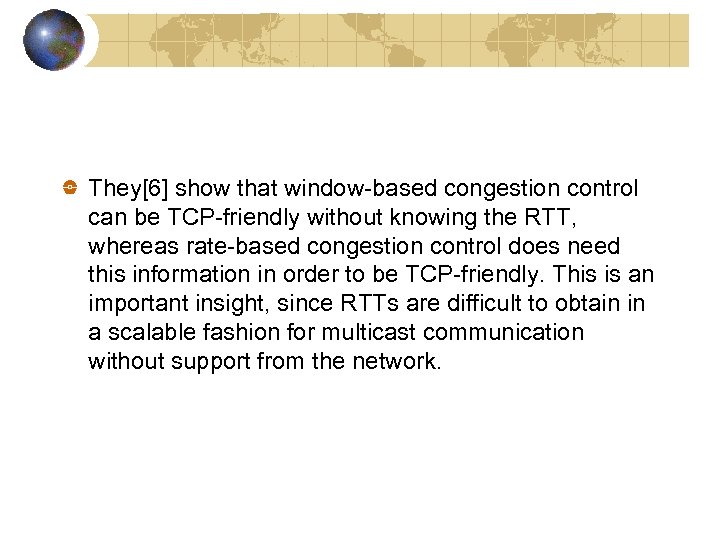 They[6] show that window-based congestion control can be TCP-friendly without knowing the RTT, whereas rate-based congestion control does need this information in order to be TCP-friendly. This is an important insight, since RTTs are difficult to obtain in a scalable fashion for multicast communication without support from the network.